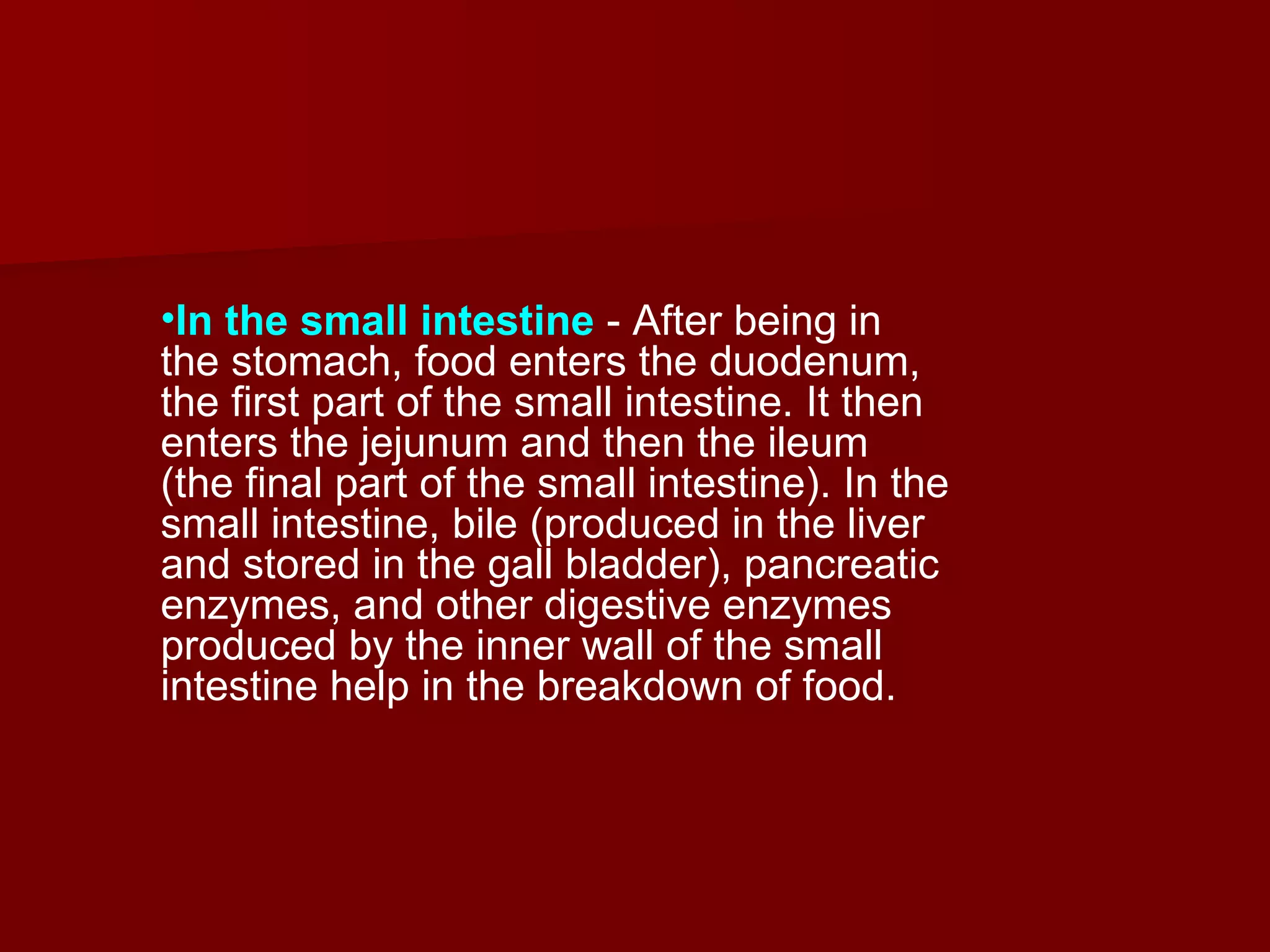 •In the small intestine - After being in the stomach, food enters the duodenum, the first part of the small intestine. It then enters the jejunum and then the ileum (the final part of the small intestine). In the small intestine, bile (produced in the liver and stored in the gall bladder), pancreatic enzymes, and other digestive enzymes produced by the inner wall of the small intestine help in the breakdown of food.